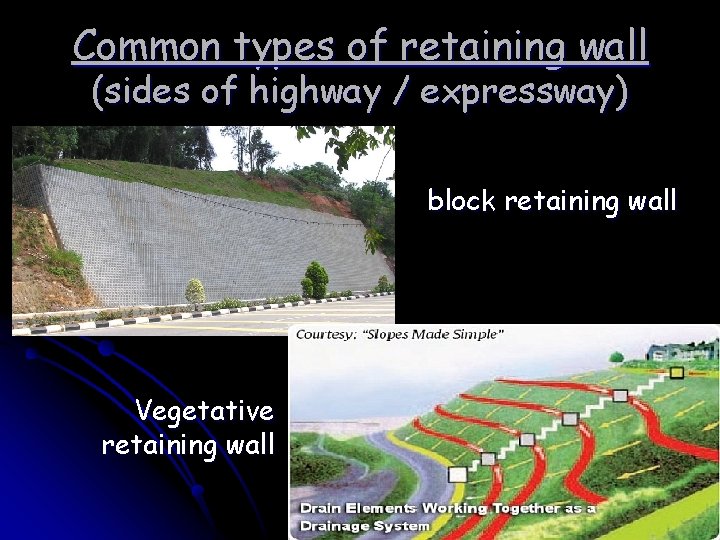 Common types of retaining wall
(sides of highway / expressway)

block retaining wall

Courtesy: "Slopes Made Simple"

Vegetative retaining wall

Drain Elements Working Together as a Drainage System